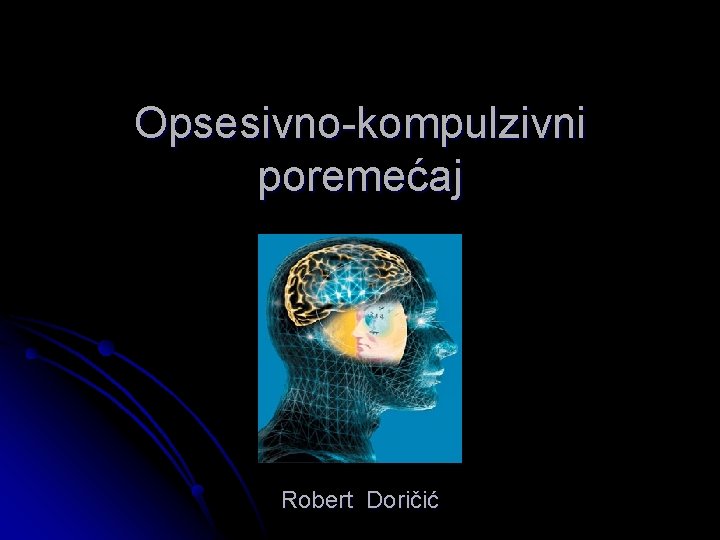 Opsesivno-kompulzivni poremećaj

Robert Doričić